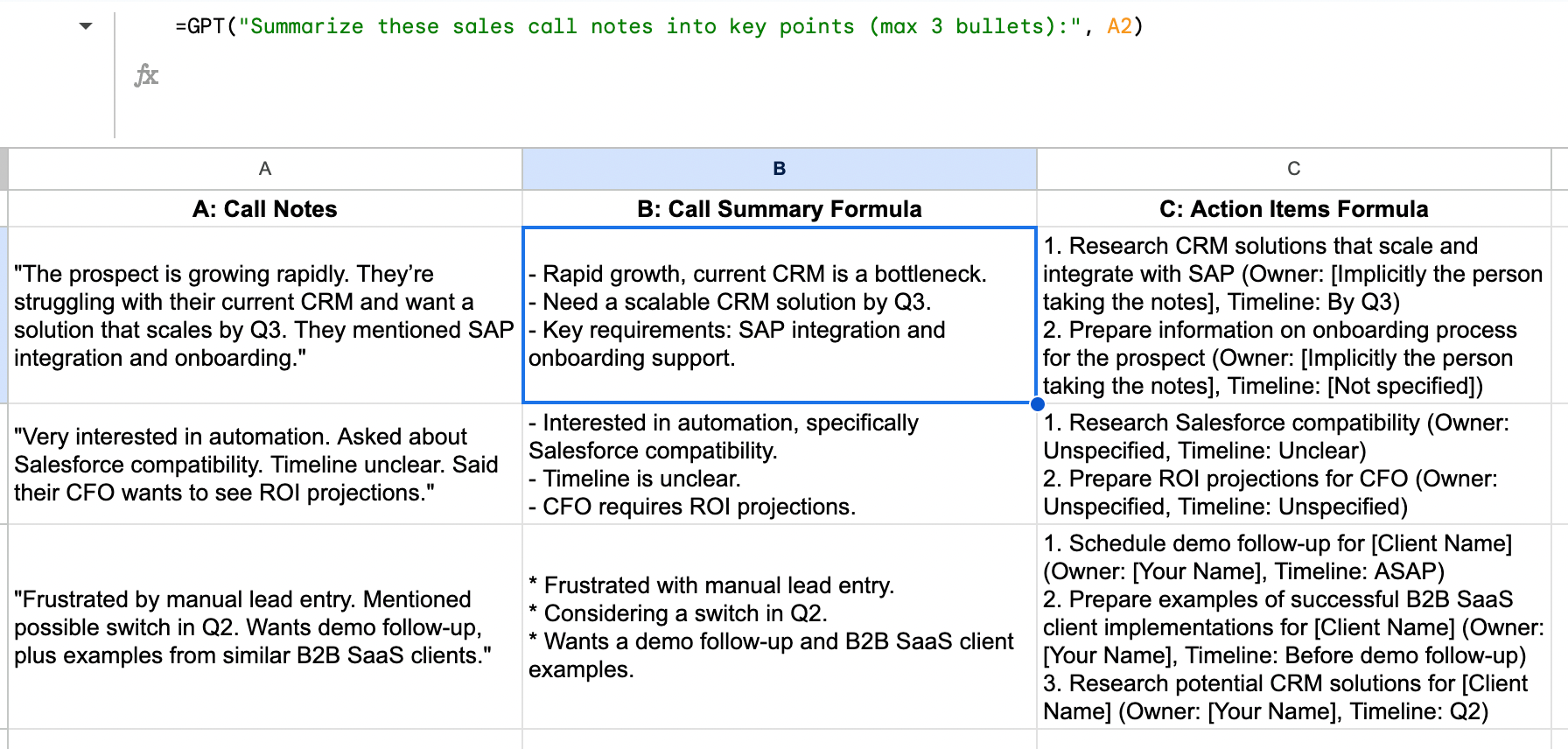 =GPT("Summarize these sales call notes into key points (max 3 bullets):", A2)

fx

| A | B | C |
|---|---|---|
| A: Call Notes | B: Call Summary Formula | C: Action Items Formula |
| "The prospect is growing rapidly. They're struggling with their current CRM and want a solution that scales by Q3. They mentioned SAP integration and onboarding." | - Rapid growth, current CRM is a bottleneck. - Need a scalable CRM solution by Q3. - Key requirements: SAP integration and onboarding support. | 1. Research CRM solutions that scale and integrate with SAP (Owner: [Implicitly the person taking the notes], Timeline: By Q3) 2. Prepare information on onboarding process for the prospect (Owner: [Implicitly the person taking the notes], Timeline: [Not specified]) |
| "Very interested in automation. Asked about Salesforce compatibility. Timeline unclear. Said their CFO wants to see ROI projections." | - Interested in automation, specifically Salesforce compatibility. - Timeline is unclear. - CFO requires ROI projections. | 1. Research Salesforce compatibility (Owner: Unspecified, Timeline: Unclear) 2. Prepare ROI projections for CFO (Owner: Unspecified, Timeline: Unspecified) |
| "Frustrated by manual lead entry. Mentioned possible switch in Q2. Wants demo follow-up, plus examples from similar B2B SaaS clients." | * Frustrated with manual lead entry. * Considering a switch in Q2. * Wants a demo follow-up and B2B SaaS client examples. | 1. Schedule demo follow-up for [Client Name] (Owner: [Your Name], Timeline: ASAP) 2. Prepare examples of successful B2B SaaS client implementations for [Client Name] (Owner: [Your Name], Timeline: Before demo follow-up) 3. Research potential CRM solutions for [Client Name] (Owner: [Your Name], Timeline: Q2) |